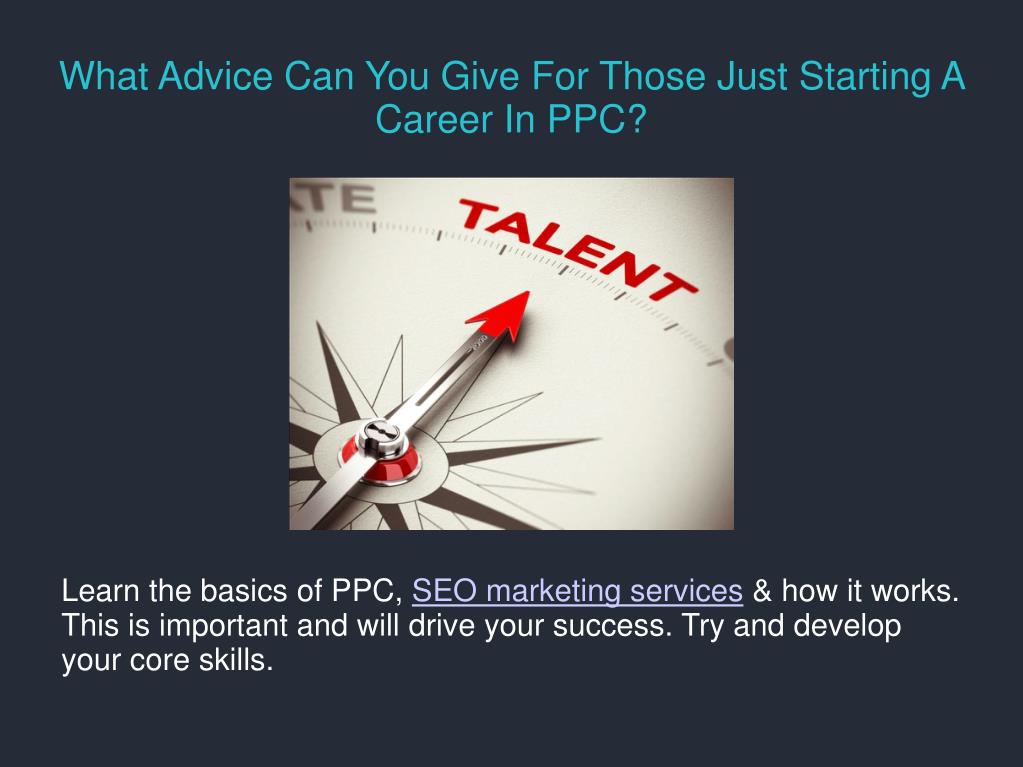 What Advice Can You Give For Those Just Starting A Career In PPC?

TE

TALENT

Learn the basics of PPC, SEO marketing services & how it works. This is important and will drive your success. Try and develop your core skills.